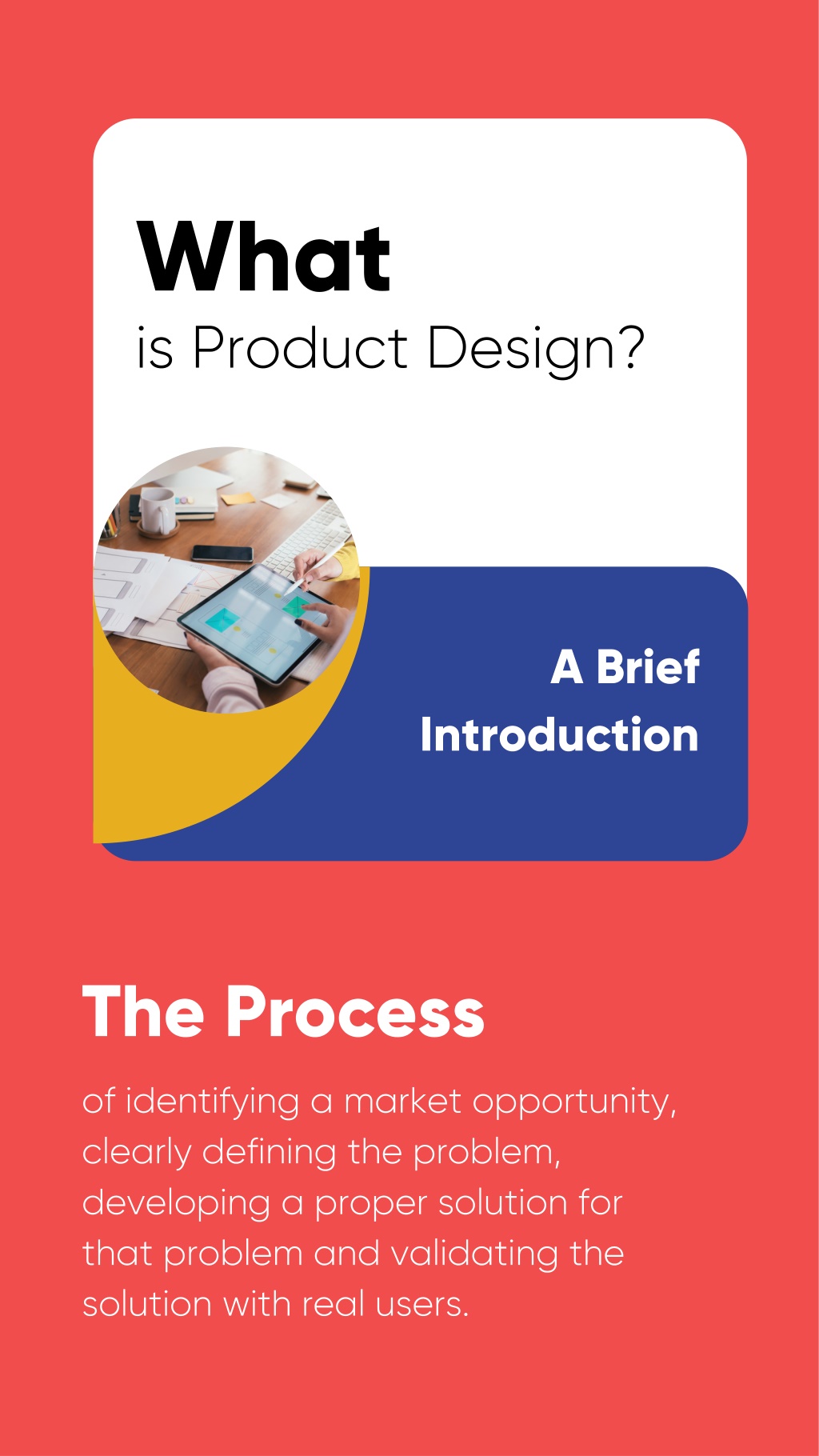 What
is Product Design?

A Brief
Introduction

The Process

of identifying a market opportunity, clearly defining the problem, developing a proper solution for that problem and validating the solution with real users.